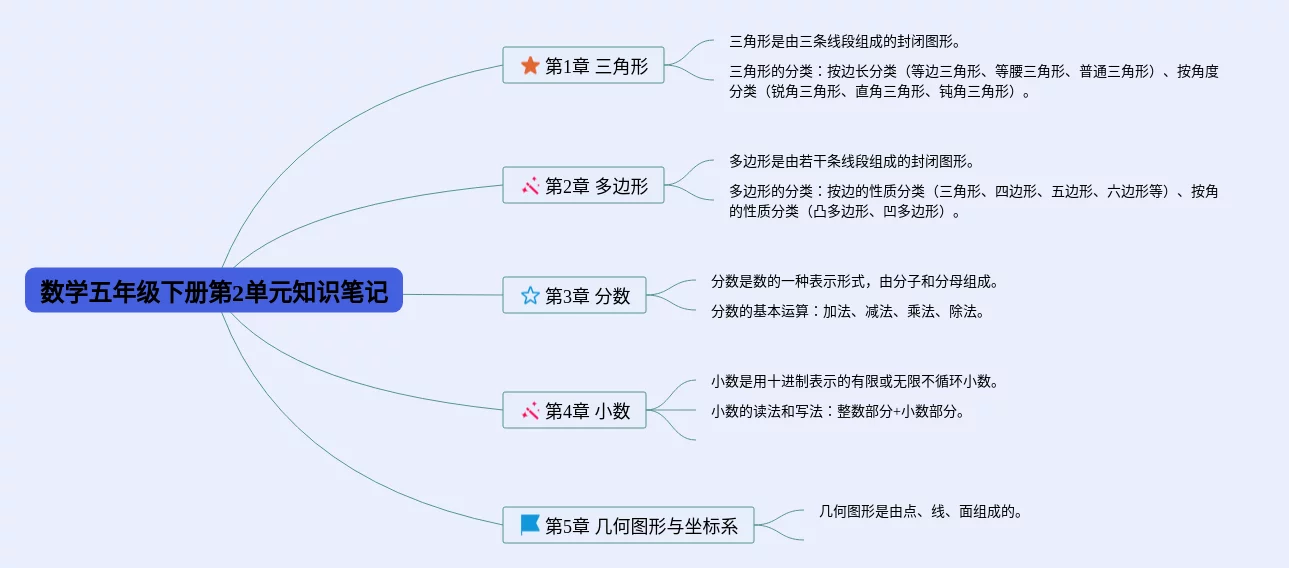 数学五年级下册第2单元知识笔记

第1章 三角形

三角形是由三条线段组成的封闭图形。

三角形的分类：按边长分类（等边三角形、等腰三角形、普通三角形）、按角度分类（锐角三角形、直角三角形、钝角三角形）。

第2章 多边形

多边形是由若干条线段组成的封闭图形。

多边形的分类：按边的性质分类（三角形、四边形、五边形、六边形等）、按角的性质分类（凸多边形、凹多边形）。

第3章 分数

分数是数的一种表示形式，由分子和分母组成。

分数的基本运算：加法、减法、乘法、除法。

第4章 小数

小数是用十进制表示的有限或无限不循环小数。

小数的读法和写法：整数部分+小数部分。

第5章 几何图形与坐标系

几何图形是由点、线、面组成的。